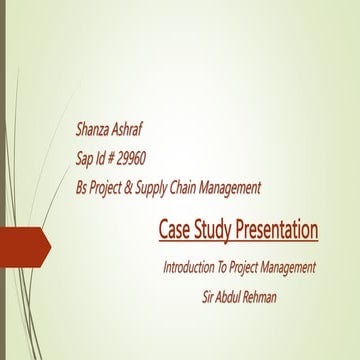 Shanza Ashraf
Sap Id # 29960
Bs Project & Supply Chain Management

Case Study Presentation

Introduction To Project Management

Sir Abdul Rehman